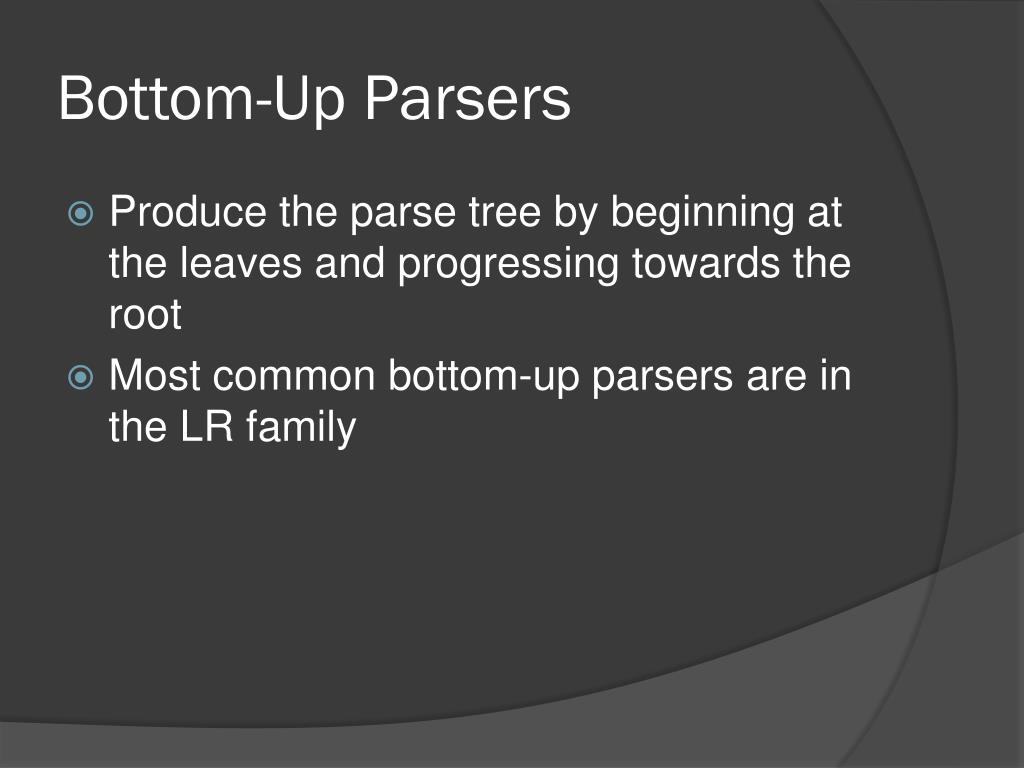 Bottom-Up Parsers

Produce the parse tree by beginning at the leaves and progressing towards the root

Most common bottom-up parsers are in the LR family